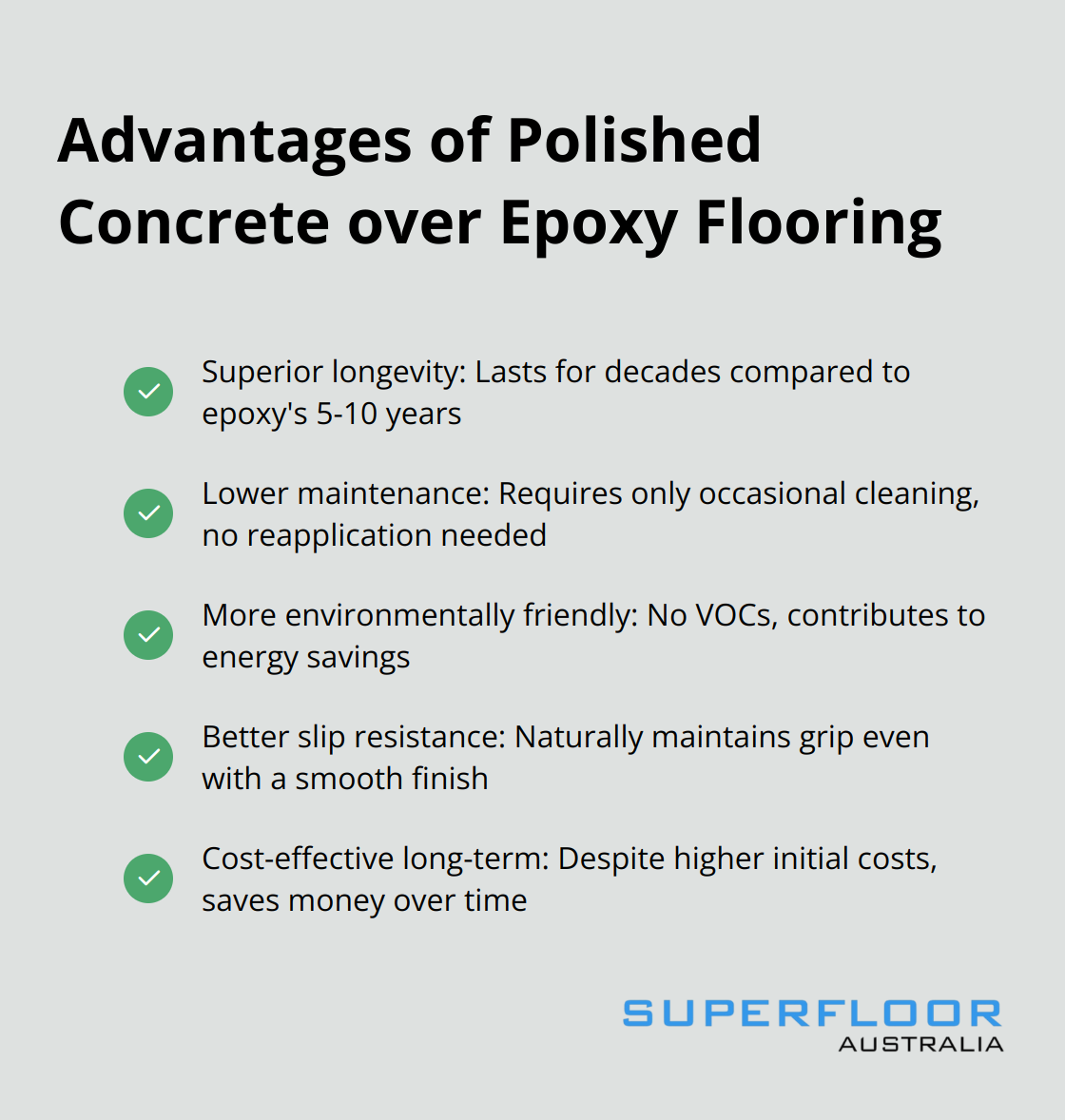 Advantages of Polished Concrete over Epoxy Flooring

Superior longevity: Lasts for decades compared to epoxy's 5-10 years

Lower maintenance: Requires only occasional cleaning, no reapplication needed

More environmentally friendly: No VOCs, contributes to energy savings

Better slip resistance: Naturally maintains grip even with a smooth finish

Cost-effective long-term: Despite higher initial costs, saves money over time

SUPERFLOOR
AUSTRALIA